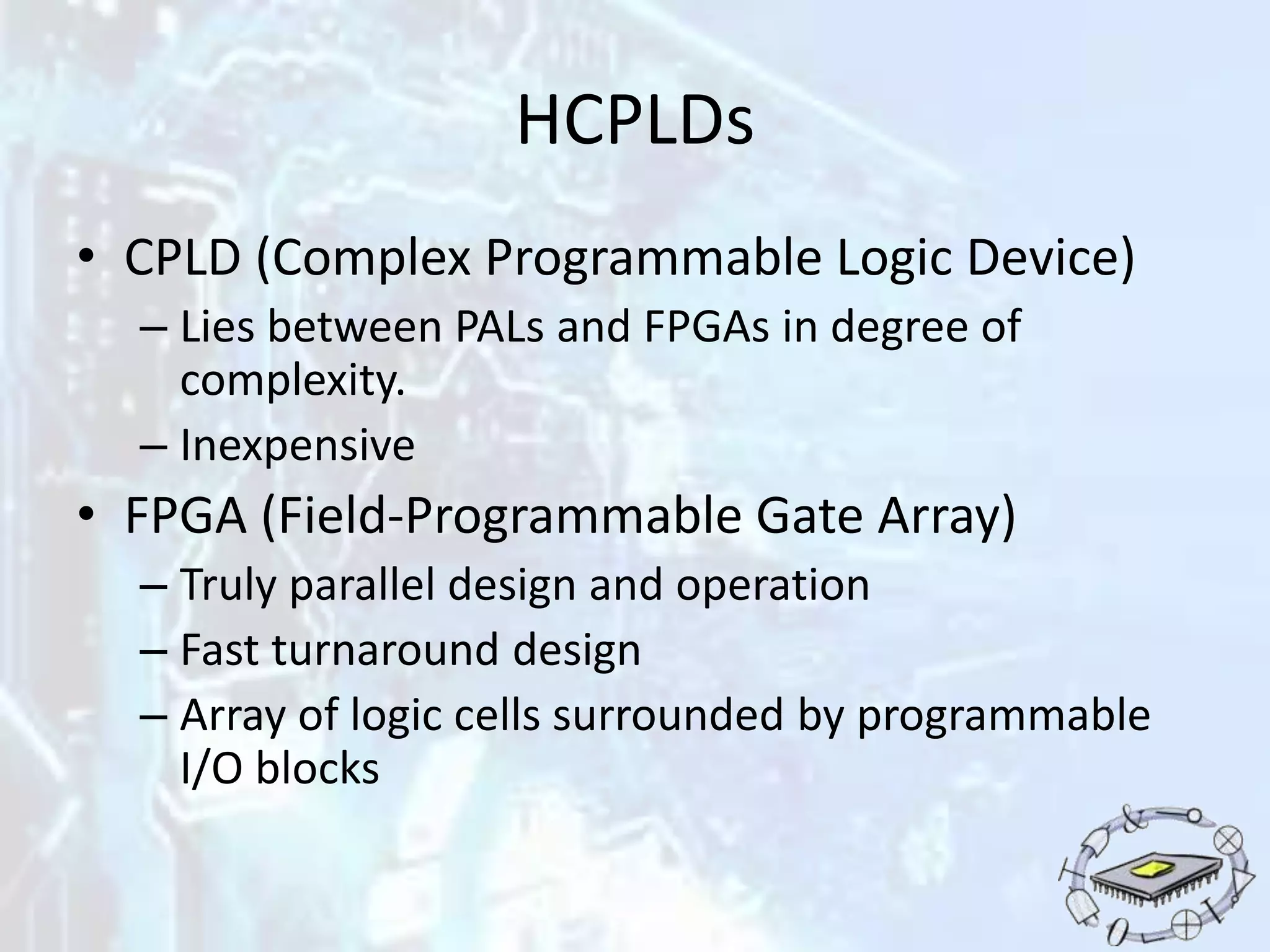 HCPLDs

• CPLD (Complex Programmable Logic Device)
– Lies between PALs and FPGAs in degree of complexity.
– Inexpensive

• FPGA (Field-Programmable Gate Array)
– Truly parallel design and operation
– Fast turnaround design
– Array of logic cells surrounded by programmable I/O blocks